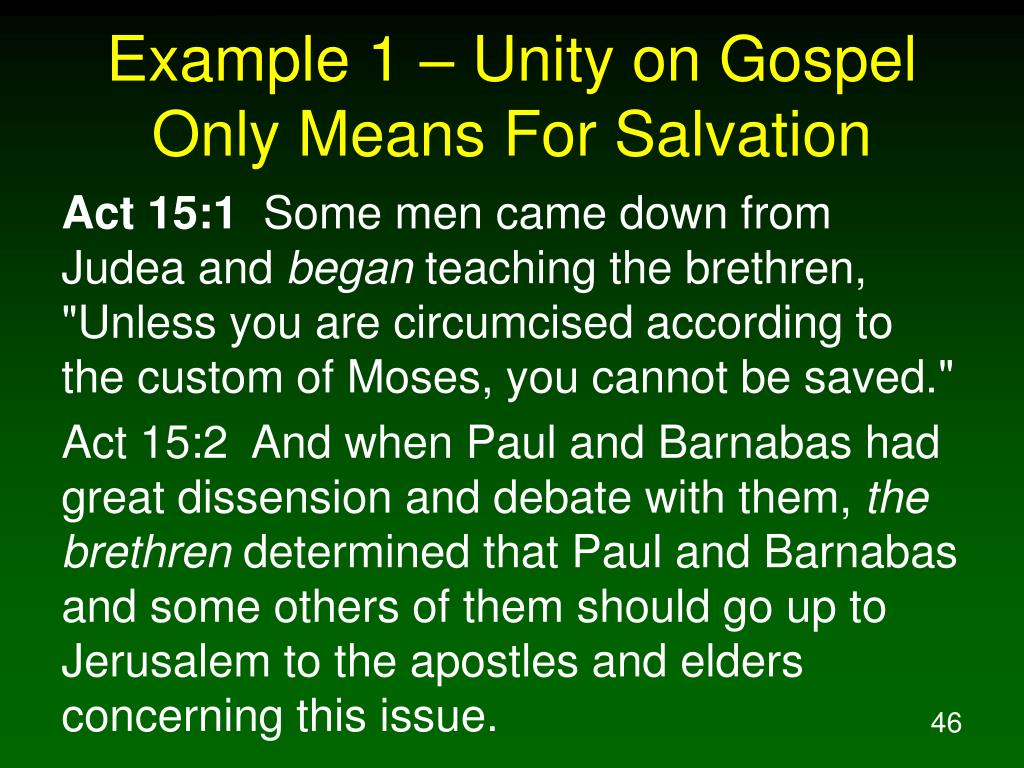 Example 1 – Unity on Gospel Only Means For Salvation

Act 15:1 Some men came down from Judea and began teaching the brethren, "Unless you are circumcised according to the custom of Moses, you cannot be saved."

Act 15:2 And when Paul and Barnabas had great dissension and debate with them, the brethren determined that Paul and Barnabas and some others of them should go up to Jerusalem to the apostles and elders concerning this issue.

46